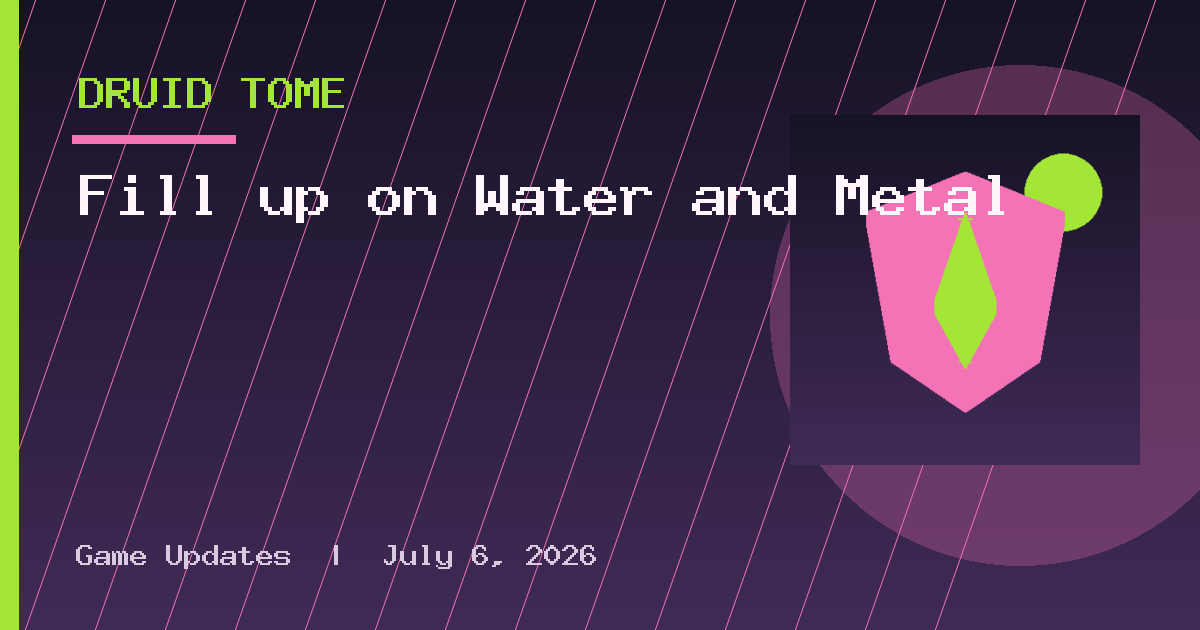 DRUID TOME

Fill up on Water and Metal

Game Updates | July 6, 2026